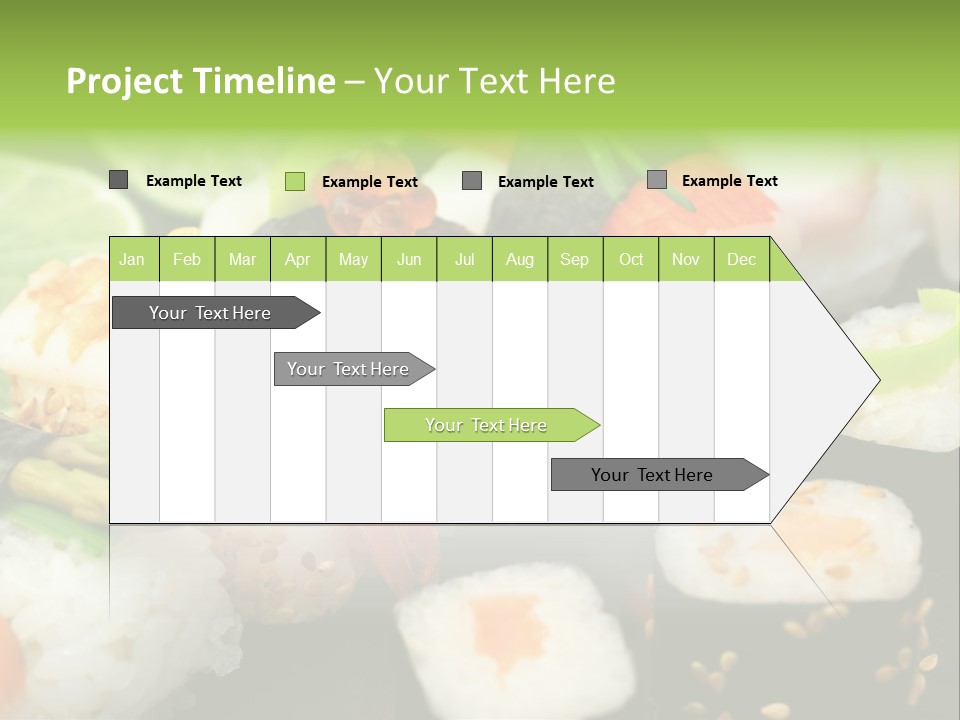 Project Timeline – Your Text Here

Example Text
Example Text
Example Text
Example Text

| Jan | Feb | Mar | Apr | May | Jun | Jul | Aug | Sep | Oct | Nov | Dec |
|---|---|---|---|---|---|---|---|---|---|---|---|

Your Text Here

Your Text Here

Your Text Here

Your Text Here